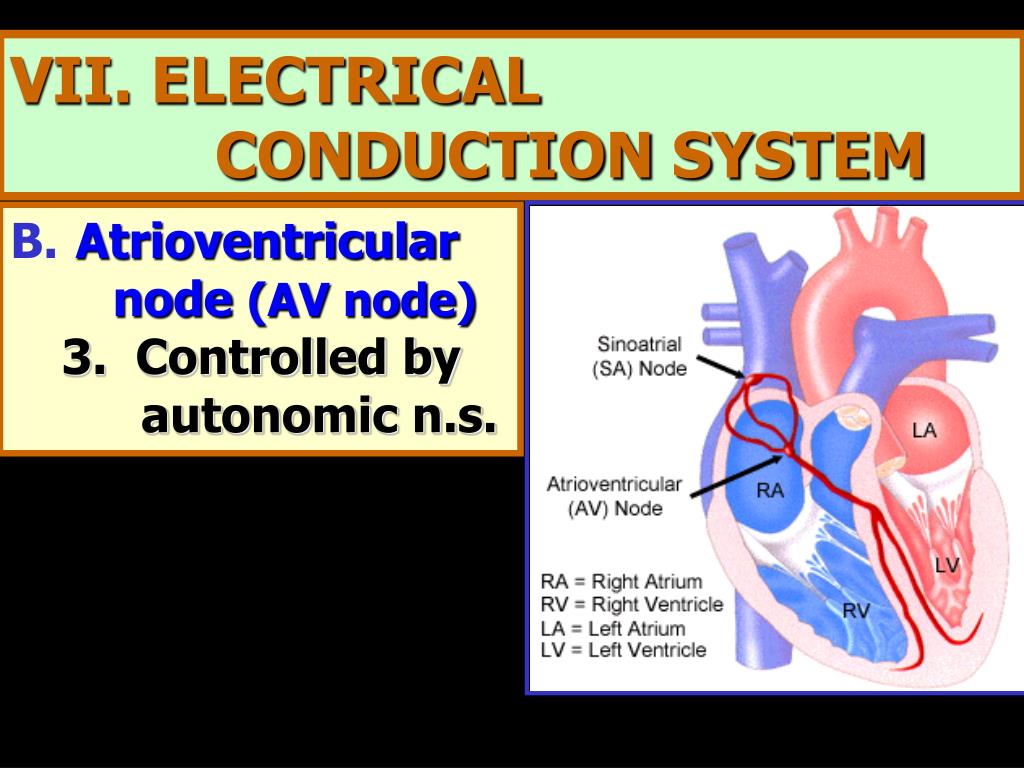 VII. ELECTRICAL
CONDUCTION SYSTEM

B. Atrioventricular node (AV node)
3. Controlled by autonomic n.s.

Sinoatrial (SA) Node

Atrioventricular (AV) Node

LA

RA

LV

RV

RA = Right Atrium
RV = Right Ventricle
LA = Left Atrium
LV = Left Ventricle